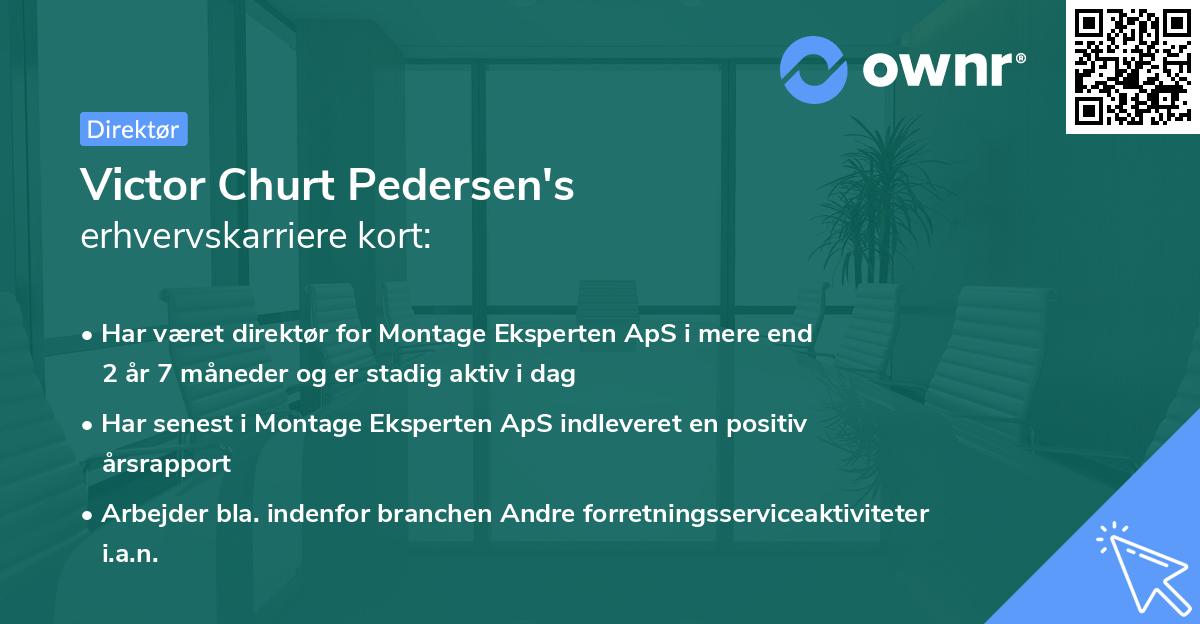 ownr®

Direktør

Victor Churt Pedersen's
erhvervskarriere kort:

• Har været direktør for Montage Eksperten ApS i mere end 2 år 7 måneder og er stadig aktiv i dag

• Har senest i Montage Eksperten ApS indleveret en positiv årsrapport

• Arbejder bla. indenfor branchen Andre forretningsserviceaktiviteter i.a.n.